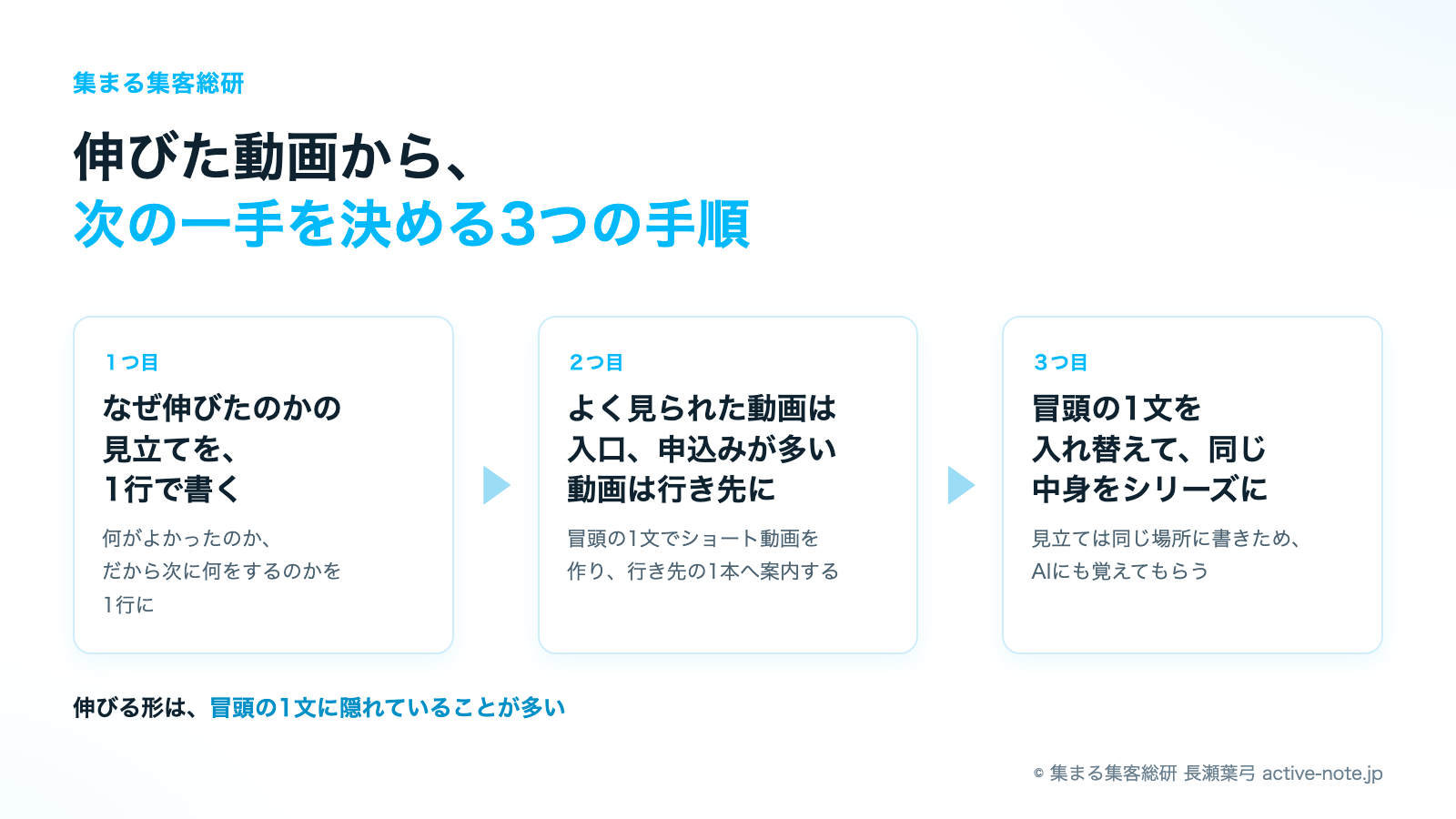 集まる集客総研

伸びた動画から、
次の一手を決める3つの手順

1つ目

なぜ伸びたのかの
見立てを、
1行で書く

何がよかったのか、
だから次に何をするのかを
1行に

2つ目

よく見られた動画は
入口、申込みが多い
動画は行き先に

冒頭の1文でショート動画を
作り、行き先の1本へ案内する

3つ目

冒頭の1文を
入れ替えて、同じ
中身をシリーズに

見立ては同じ場所に書きため、
AIにも覚えてもらう

伸びる形は、冒頭の1文に隠れていることが多い

© 集まる集客総研 長瀬葉弓 active-note.jp